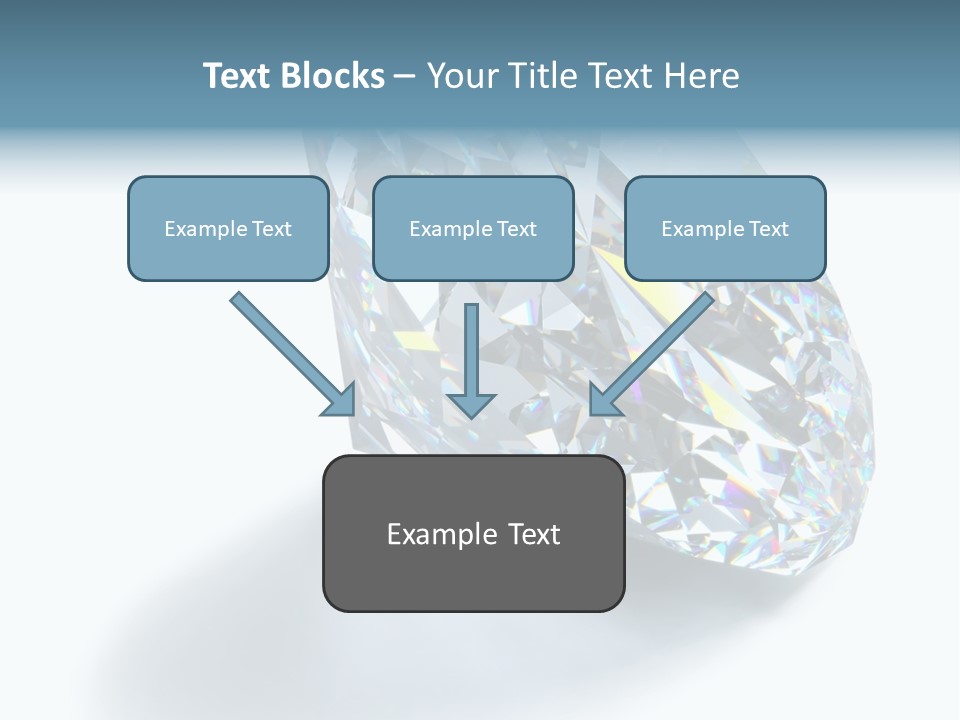 Text Blocks – Your Title Text Here

Example Text

Example Text

Example Text

Example Text